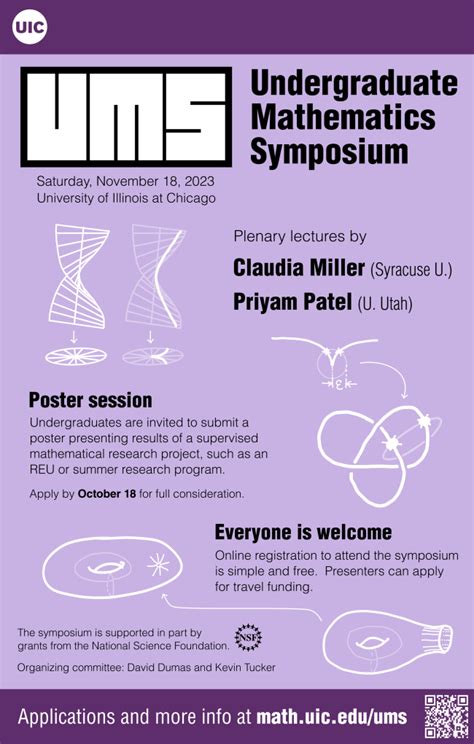 UIC

UMS

Undergraduate Mathematics Symposium

Saturday, November 18, 2023
University of Illinois at Chicago

Plenary lectures by

Claudia Miller (Syracuse U.)

Priyam Patel (U. Utah)

$\varepsilon$

Poster session

Undergraduates are invited to submit a poster presenting results of a supervised mathematical research project, such as an REU or summer research program.

Apply by October 18 for full consideration.

Everyone is welcome

Online registration to attend the symposium is simple and free. Presenters can apply for travel funding.

The symposium is supported in part by grants from the National Science Foundation.

NSF

Organizing committee: David Dumas and Kevin Tucker

Applications and more info at math.uic.edu/ums